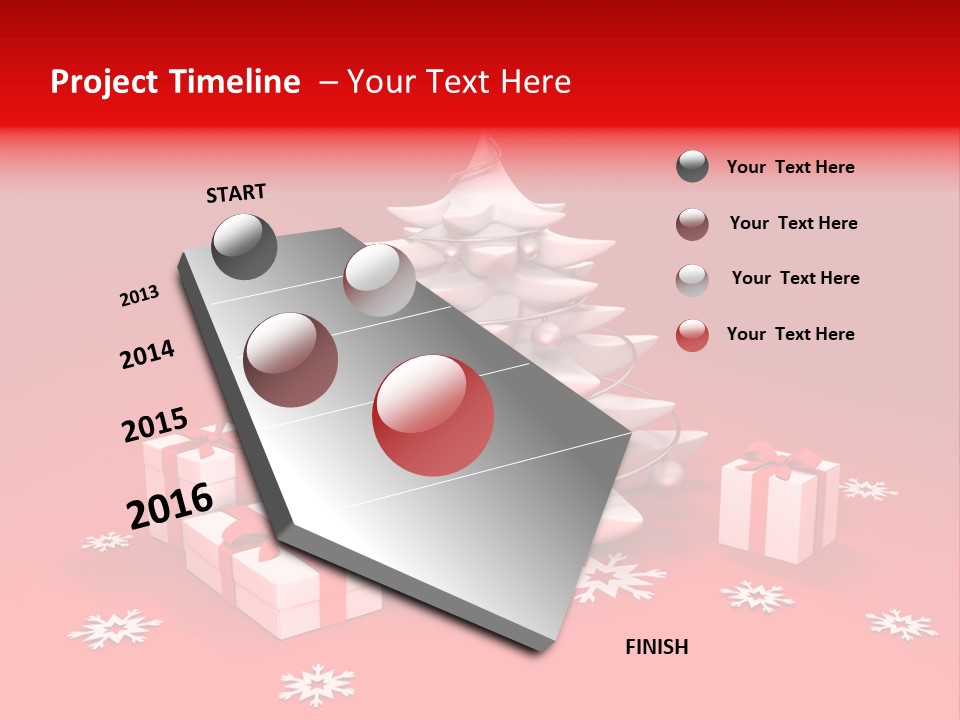 Project Timeline – Your Text Here

START

2013

2014

2015

2016

FINISH

Your Text Here

Your Text Here

Your Text Here

Your Text Here